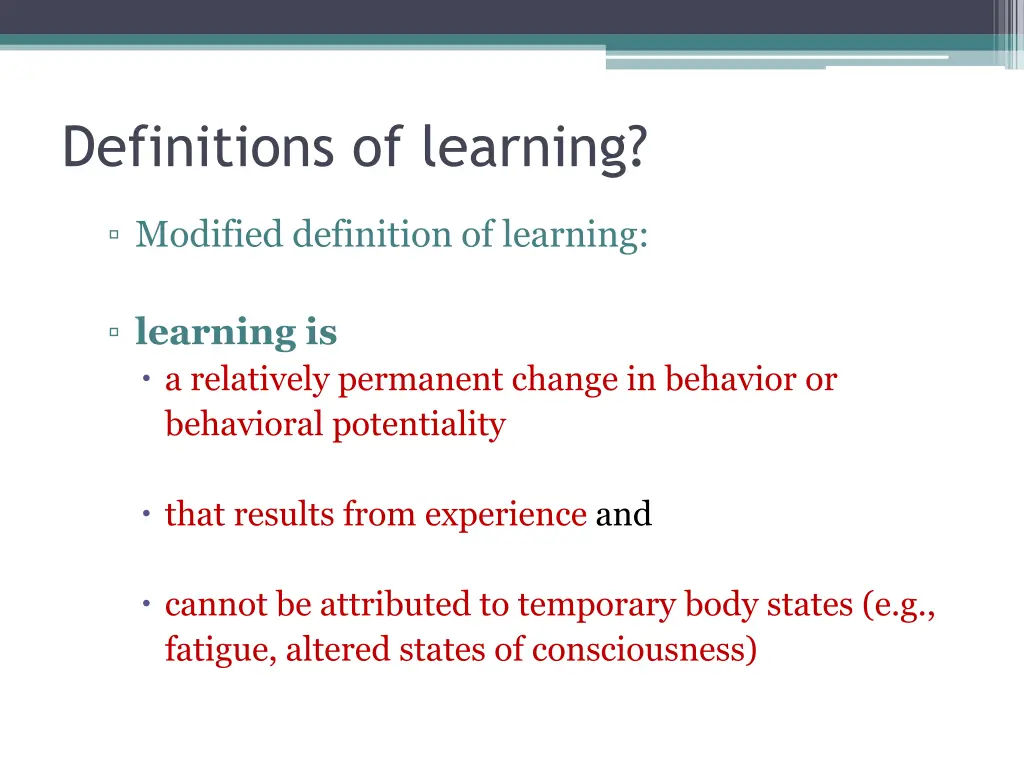 Definitions of learning?

▫ Modified definition of learning:

▫ learning is

• a relatively permanent change in behavior or behavioral potentiality

• that results from experience and

• cannot be attributed to temporary body states (e.g., fatigue, altered states of consciousness)